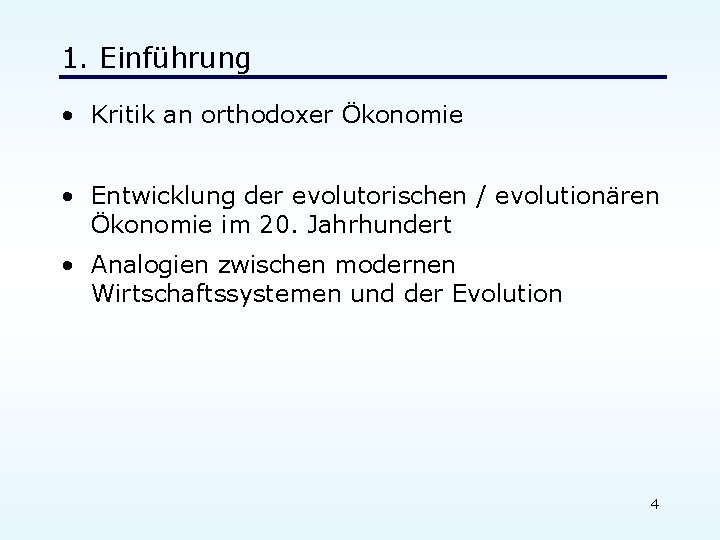 1. Einführung

• Kritik an orthodoxer Ökonomie

• Entwicklung der evolutorischen / evolutionären Ökonomie im 20. Jahrhundert

• Analogien zwischen modernen Wirtschaftssystemen und der Evolution

4